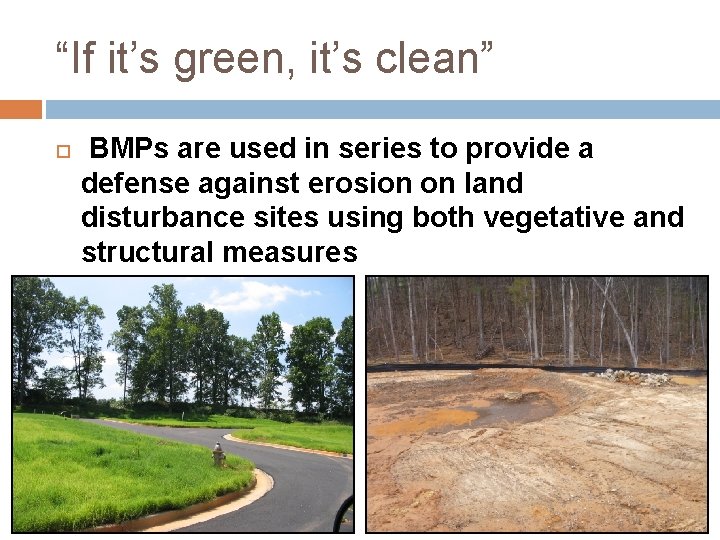 “If it’s green, it’s clean”

BMPs are used in series to provide a defense against erosion on land disturbance sites using both vegetative and structural measures